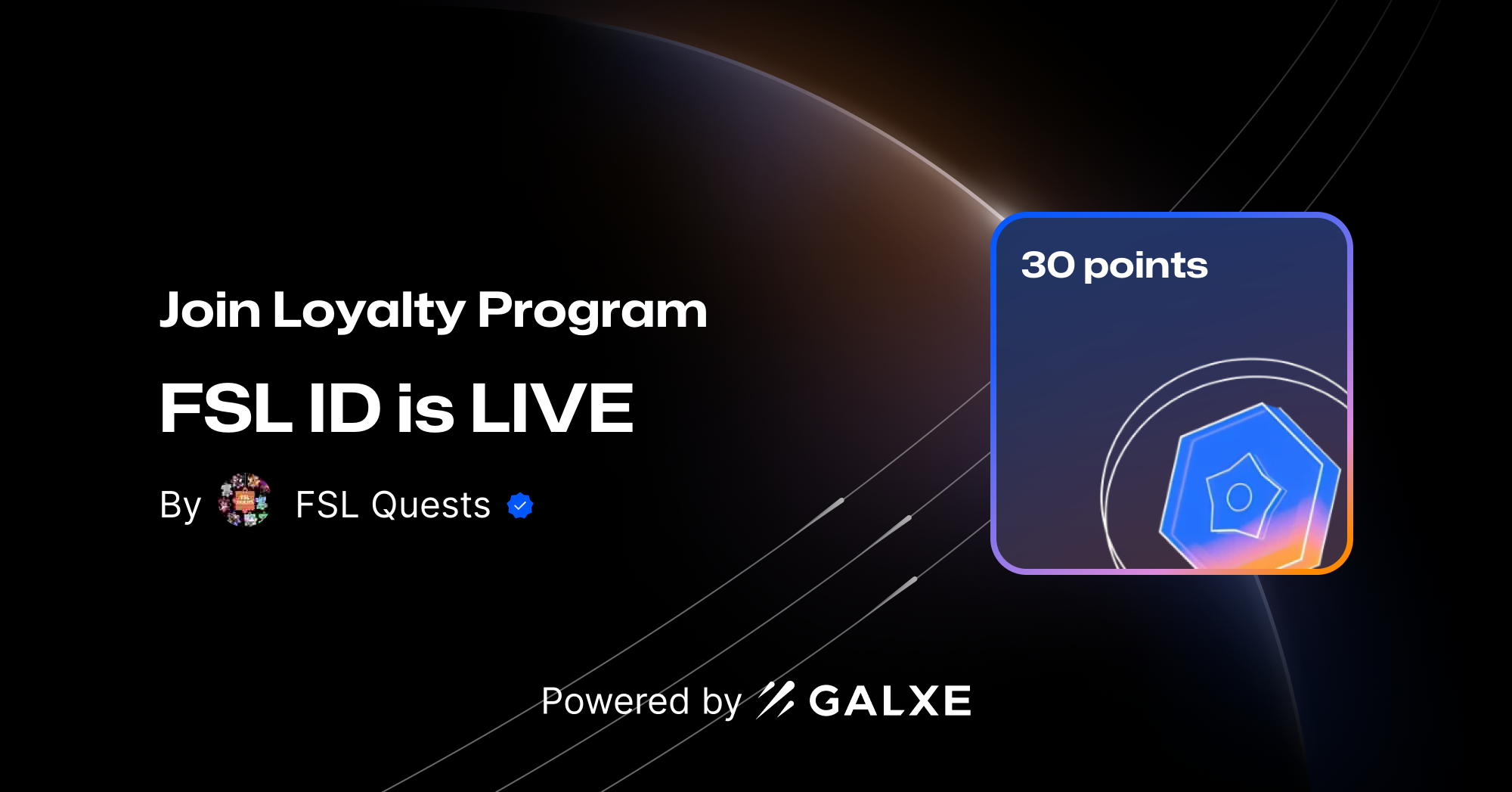 Join Loyalty Program

FSL ID is LIVE

By FSL Quests

30 points

Powered by GALXE